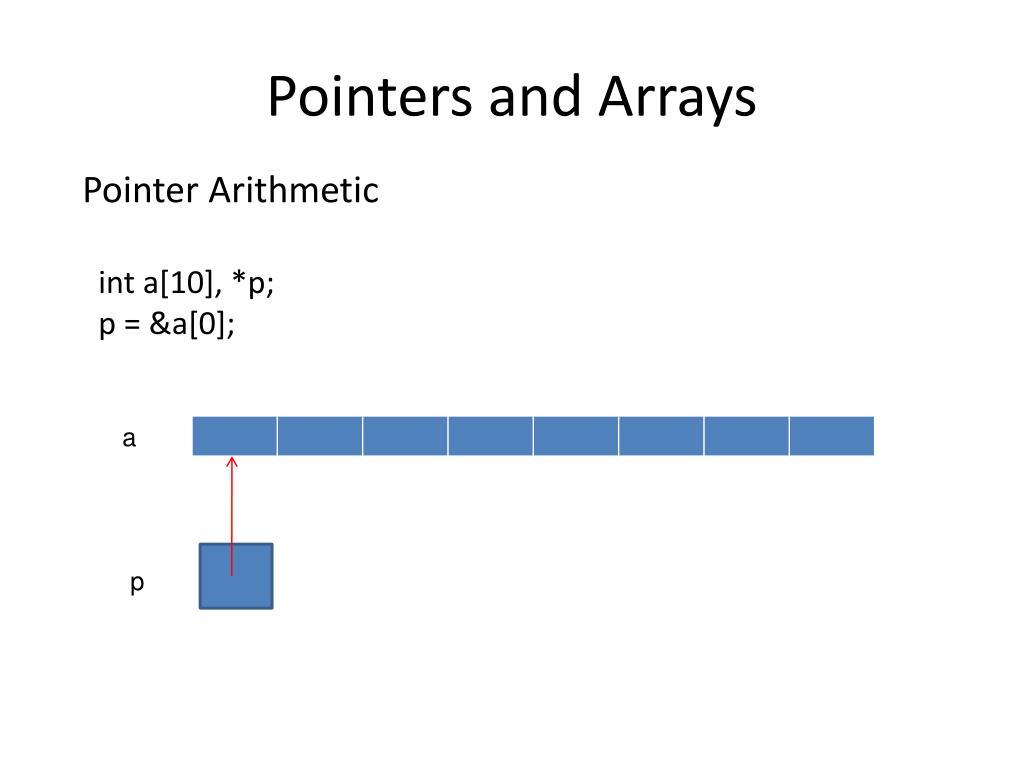 Pointers and Arrays

Pointer Arithmetic

int a[10], *p;
p = &a[0];

a

p